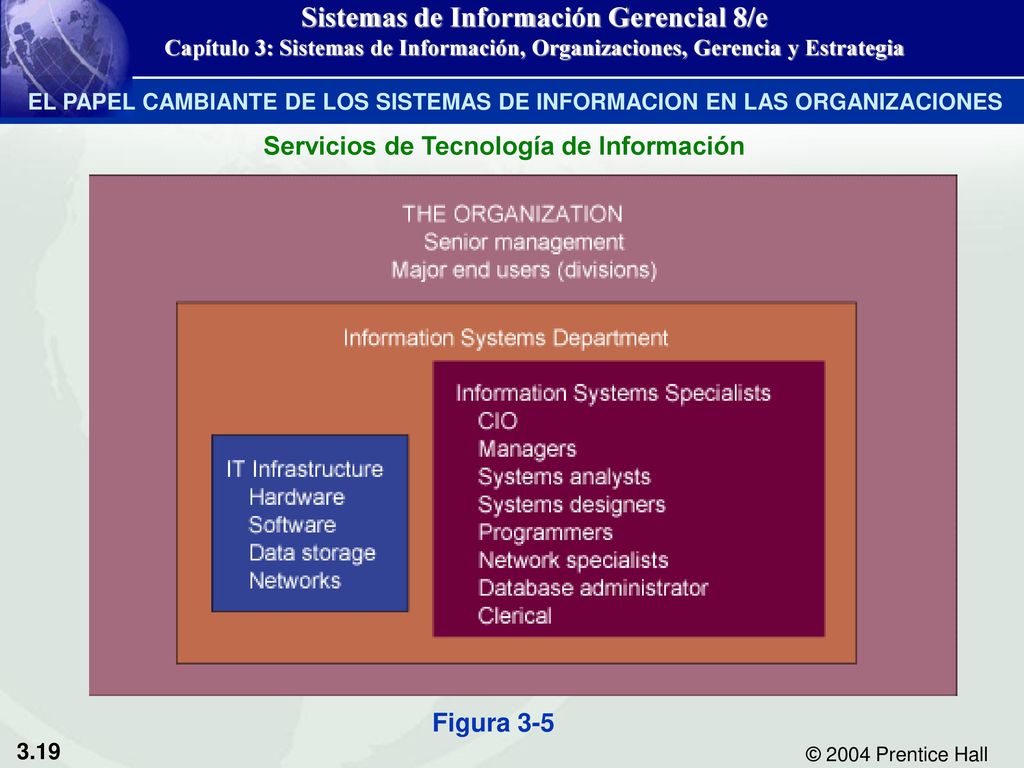 Sistemas de Información Gerencial 8/e
Capítulo 3: Sistemas de Información, Organizaciones, Gerencia y Estrategia

EL PAPEL CAMBIANTE DE LOS SISTEMAS DE INFORMACION EN LAS ORGANIZACIONES

Servicios de Tecnología de Información

THE ORGANIZATION
Senior management
Major end users (divisions)

Information Systems Department

IT Infrastructure
Hardware
Software
Data storage
Networks

Information Systems Specialists
CIO
Managers
Systems analysts
Systems designers
Programmers
Network specialists
Database administrator
Clerical

Figura 3-5

3.19

© 2004 Prentice Hall